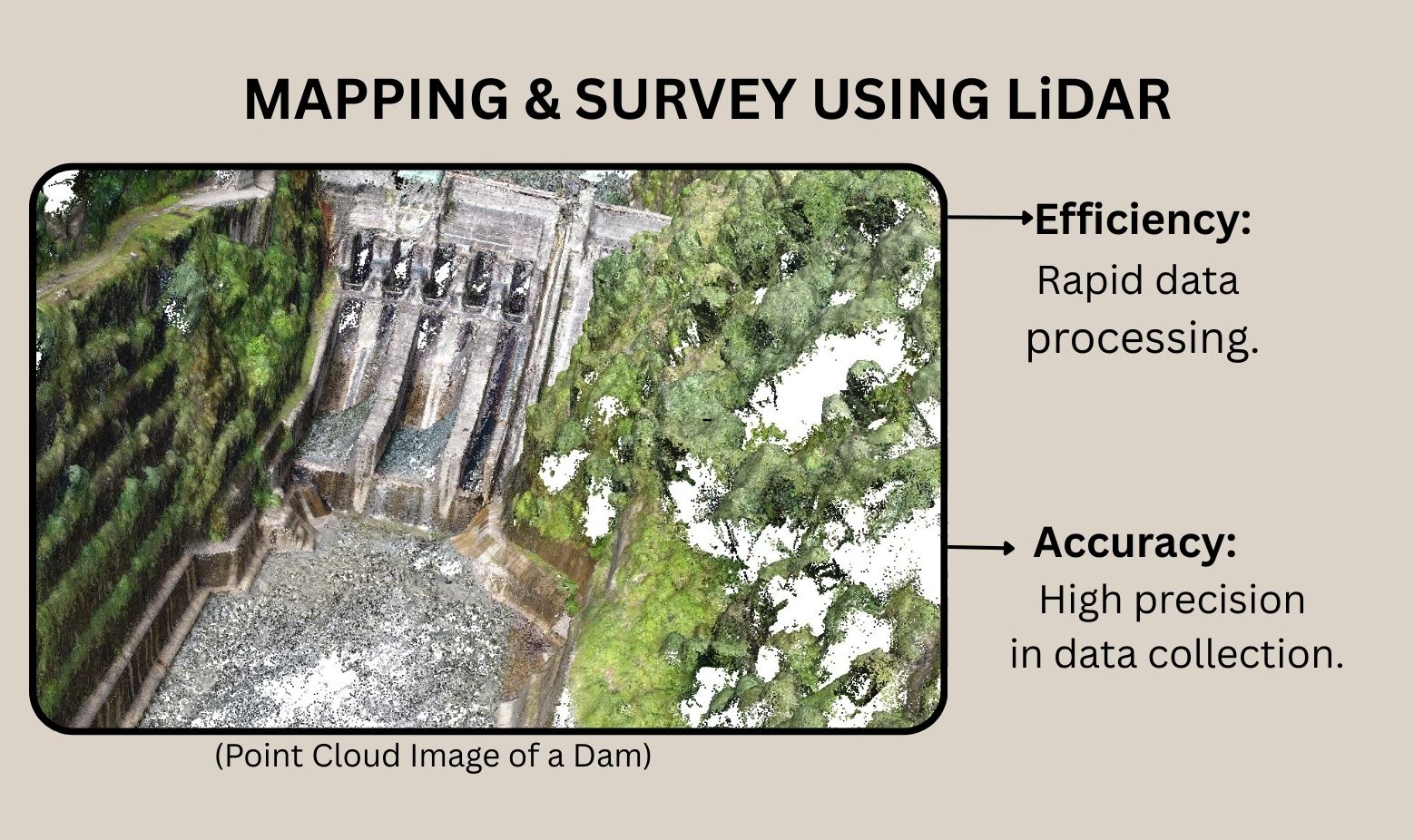 MAPPING & SURVEY USING LiDAR

Efficiency:
Rapid data processing.

Accuracy:
High precision in data collection.

(Point Cloud Image of a Dam)